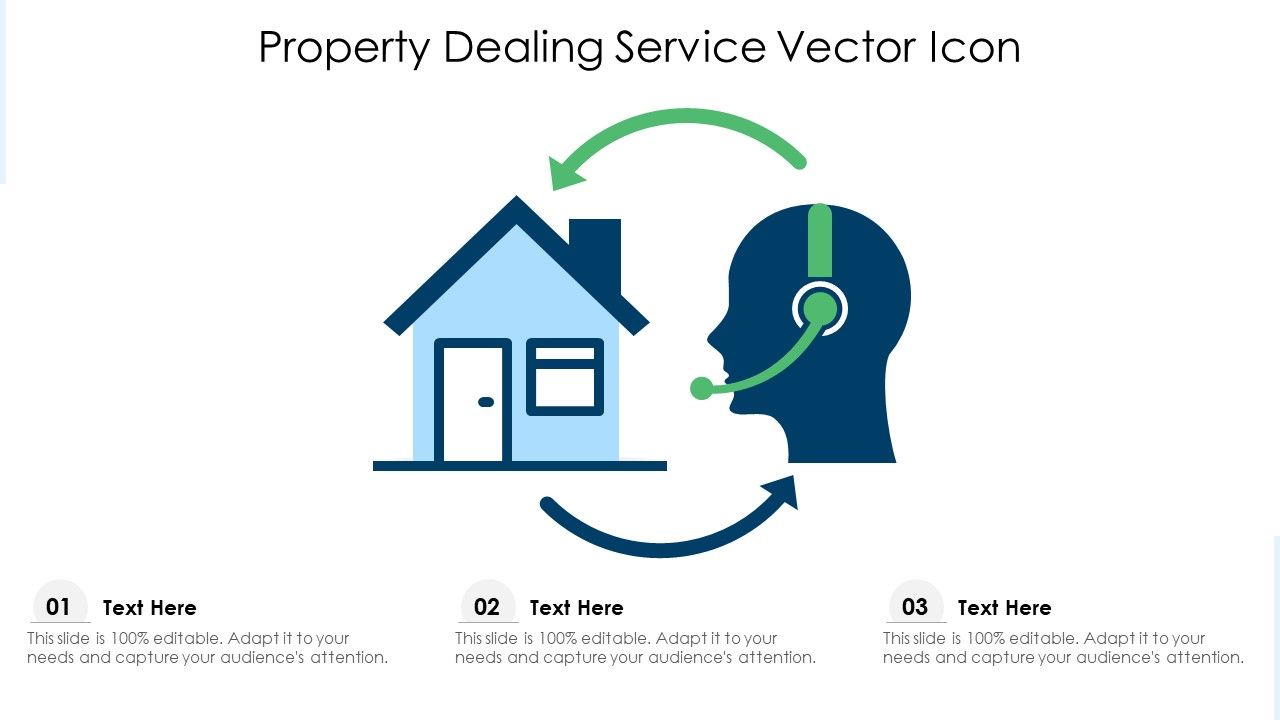 Property Dealing Service Vector Icon

01 Text Here
This slide is 100% editable. Adapt it to your needs and capture your audience's attention.

02 Text Here
This slide is 100% editable. Adapt it to your needs and capture your audience's attention.

03 Text Here
This slide is 100% editable. Adapt it to your needs and capture your audience's attention.